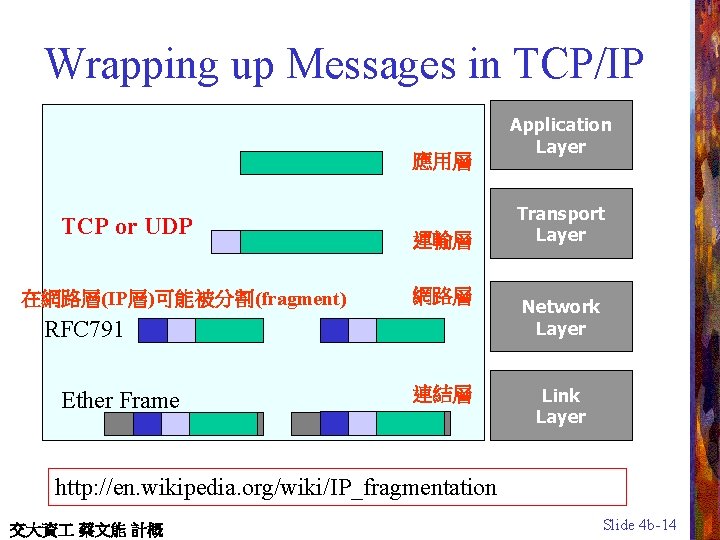 Wrapping up Messages in TCP/IP

應用層

TCP or UDP

運輸層

在網路層(IP層)可能被分割(fragment)

網路層

RFC791

Ether Frame

連結層

Application Layer

Transport Layer

Network Layer

Link Layer

http://en.wikipedia.org/wiki/IP_fragmentation

交大資工 蔡文能 計概

Slide 4b-14